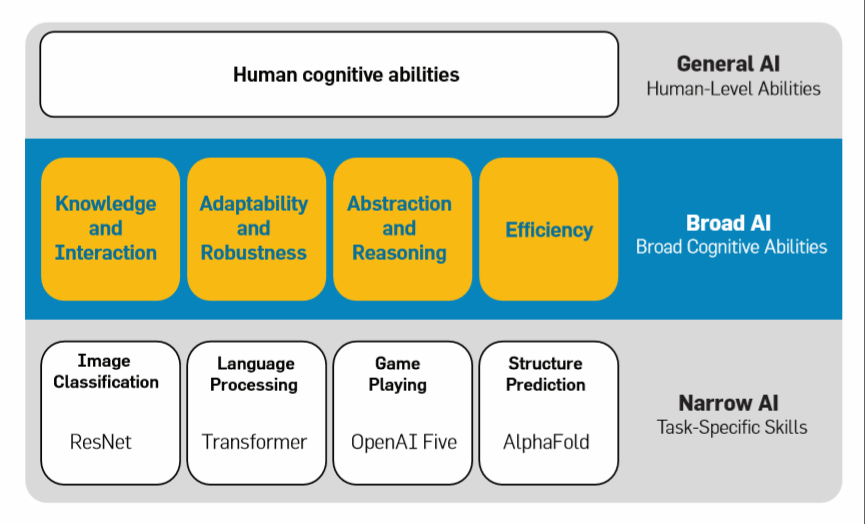 Human cognitive abilities

General AI
Human-Level Abilities

Knowledge and Interaction

Adaptability and Robustness

Abstraction and Reasoning

Efficiency

Broad AI
Broad Cognitive Abilities

Image Classification
ResNet

Language Processing
Transformer

Game Playing
OpenAI Five

Structure Prediction
AlphaFold

Narrow AI
Task-Specific Skills